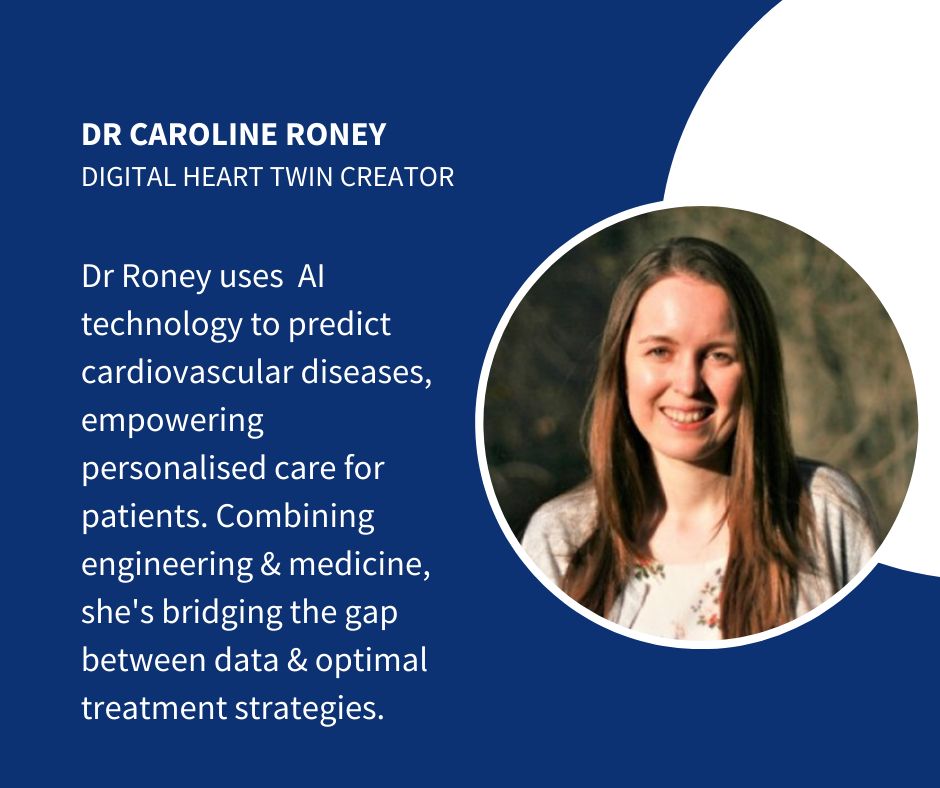 DR CAROLINE RONEY
DIGITAL HEART TWIN CREATOR

Dr Roney uses AI technology to predict cardiovascular diseases, empowering personalised care for patients. Combining engineering & medicine, she's bridging the gap between data & optimal treatment strategies.